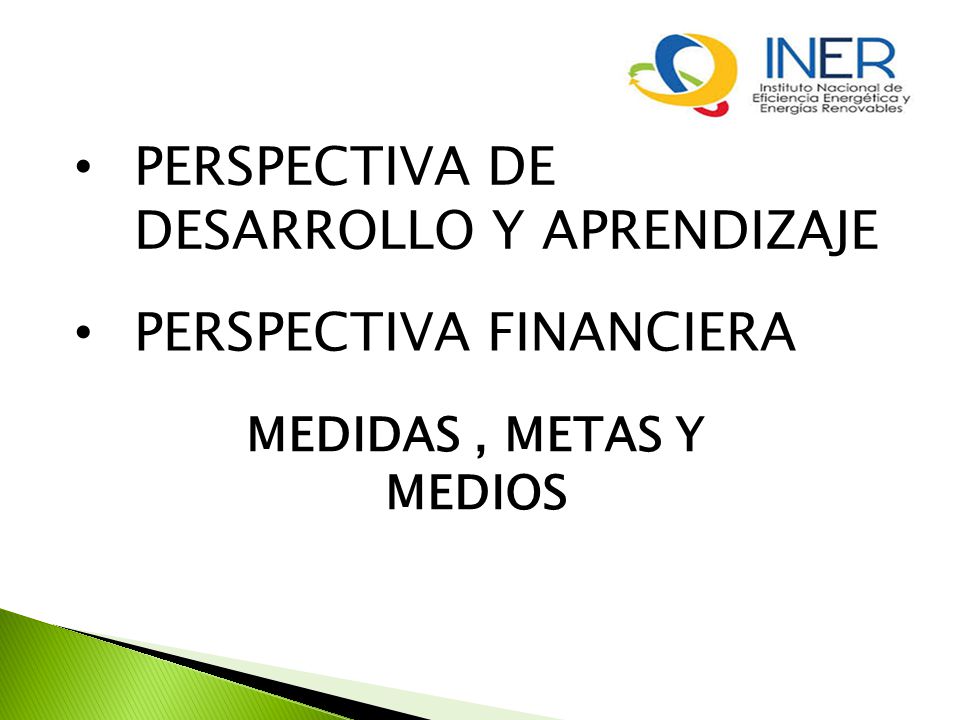 INER
Instituto Nacional de Eficiencia Energética y Energías Renovables

• PERSPECTIVA DE DESARROLLO Y APRENDIZAJE

• PERSPECTIVA FINANCIERA

MEDIDAS , METAS Y MEDIOS